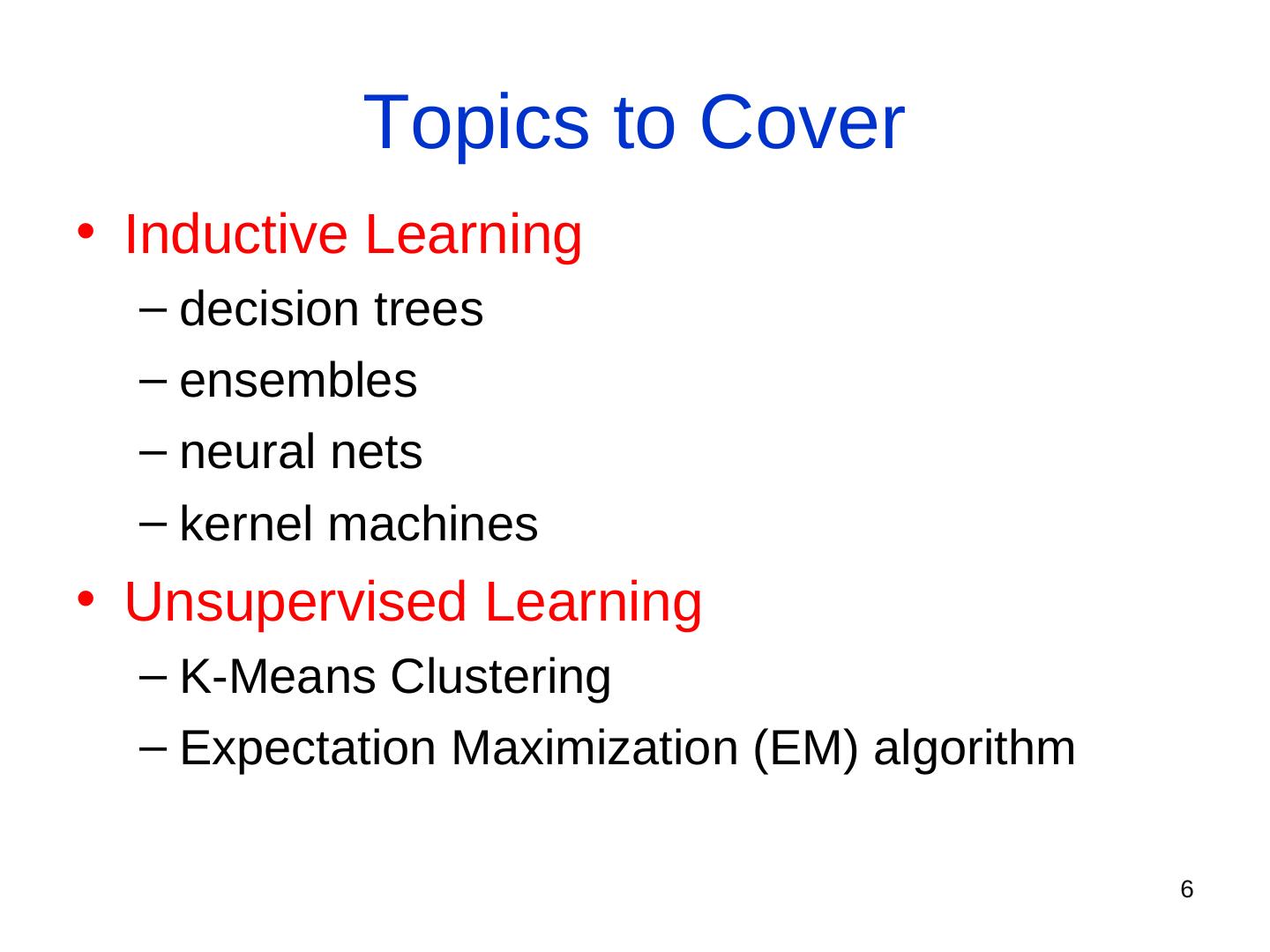 Topics to Cover

• Inductive Learning
  – decision trees
  – ensembles
  – neural nets
  – kernel machines
• Unsupervised Learning
  – K-Means Clustering
  – Expectation Maximization (EM) algorithm

6